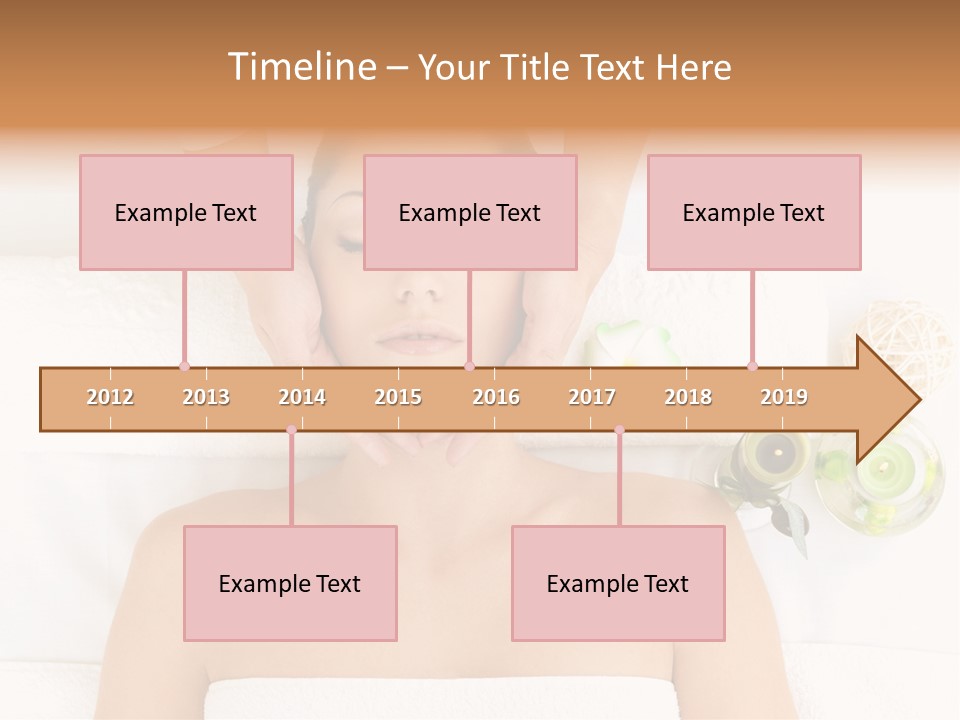 Timeline – Your Title Text Here

Example Text

Example Text

Example Text

2012 2013 2014 2015 2016 2017 2018 2019

Example Text

Example Text